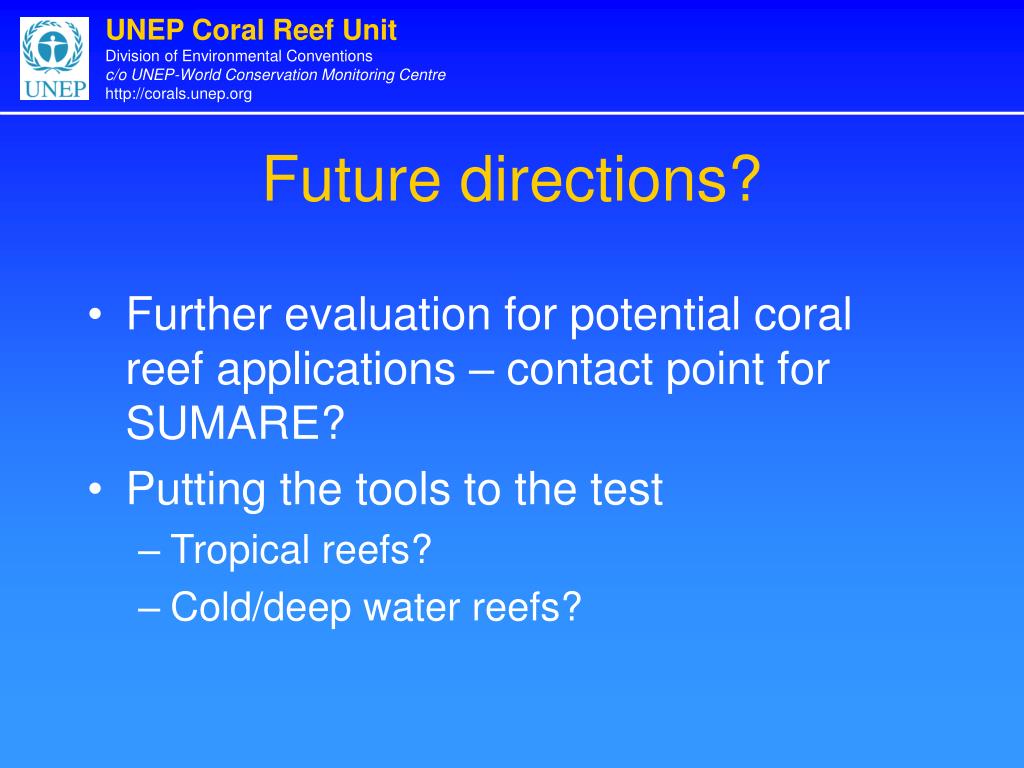 UNEP

UNEP Coral Reef Unit
Division of Environmental Conventions
c/o UNEP-World Conservation Monitoring Centre
http://corals.unep.org

Future directions?

• Further evaluation for potential coral reef applications – contact point for SUMARE?
• Putting the tools to the test
– Tropical reefs?
– Cold/deep water reefs?